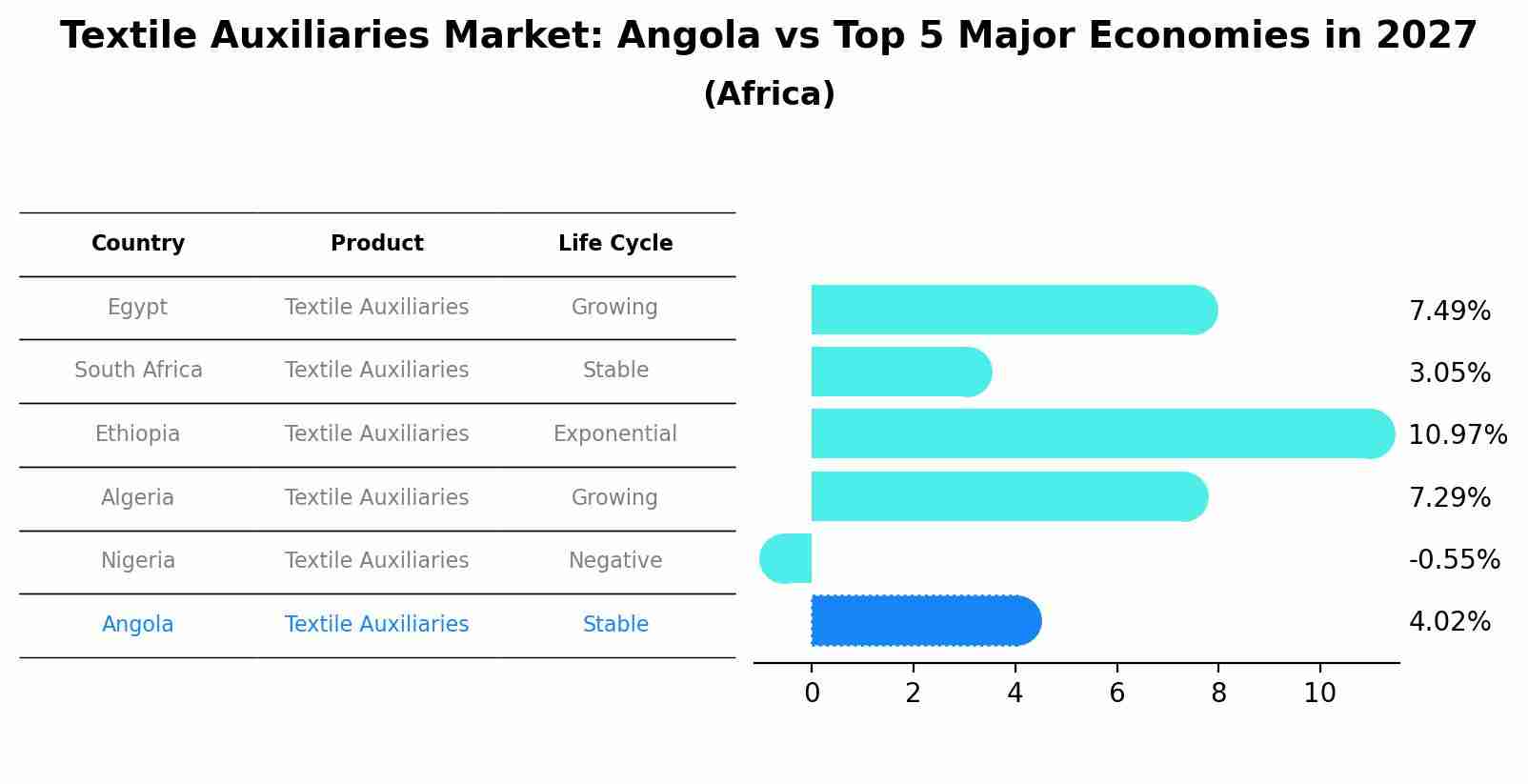 Textile Auxiliaries Market: Angola vs Top 5 Major Economies in 2027
(Africa)

| Country | Product | Life Cycle |
|---|---|---|
| Egypt | Textile Auxiliaries | Growing |
| South Africa | Textile Auxiliaries | Stable |
| Ethiopia | Textile Auxiliaries | Exponential |
| Algeria | Textile Auxiliaries | Growing |
| Nigeria | Textile Auxiliaries | Negative |
| Angola | Textile Auxiliaries | Stable |

7.49%
3.05%
10.97%
7.29%
-0.55%
4.02%

0 2 4 6 8 10